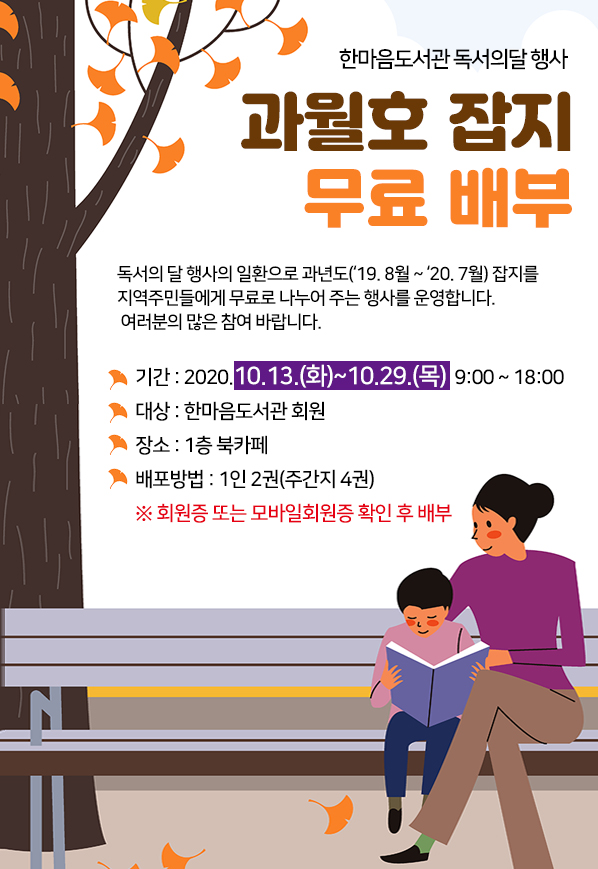 한마음도서관 독서의달 행사

과월호 잡지
무료 배부

독서의 달 행사의 일환으로 과년도('19. 8월 ~ '20. 7월) 잡지를 지역주민들에게 무료로 나누어 주는 행사를 운영합니다.
여러분의 많은 참여 바랍니다.

기간 : 2020.10.13.(화)~10.29.(목) 9:00 ~ 18:00
대상 : 한마음도서관 회원
장소 : 1층 북카페
배포방법 : 1인 2권(주간지 4권)
※ 회원증 또는 모바일회원증 확인 후 배부